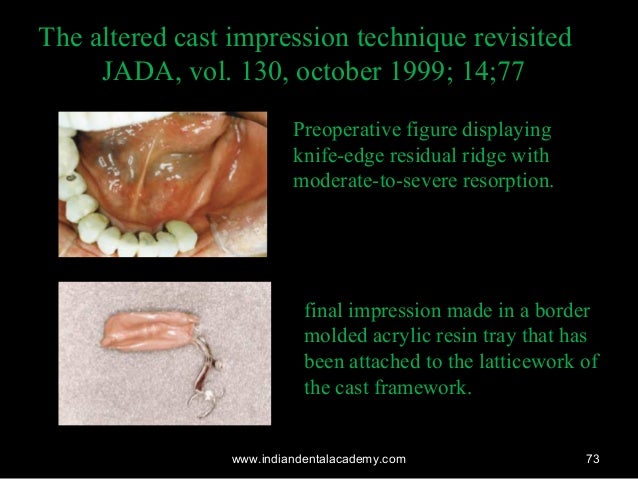 The altered cast impression technique revisited
JADA, vol. 130, october 1999; 14;77

Preoperative figure displaying knife-edge residual ridge with moderate-to-severe resorption.

final impression made in a border molded acrylic resin tray that has been attached to the latticework of the cast framework.

www.indiandentalacademy.com

73